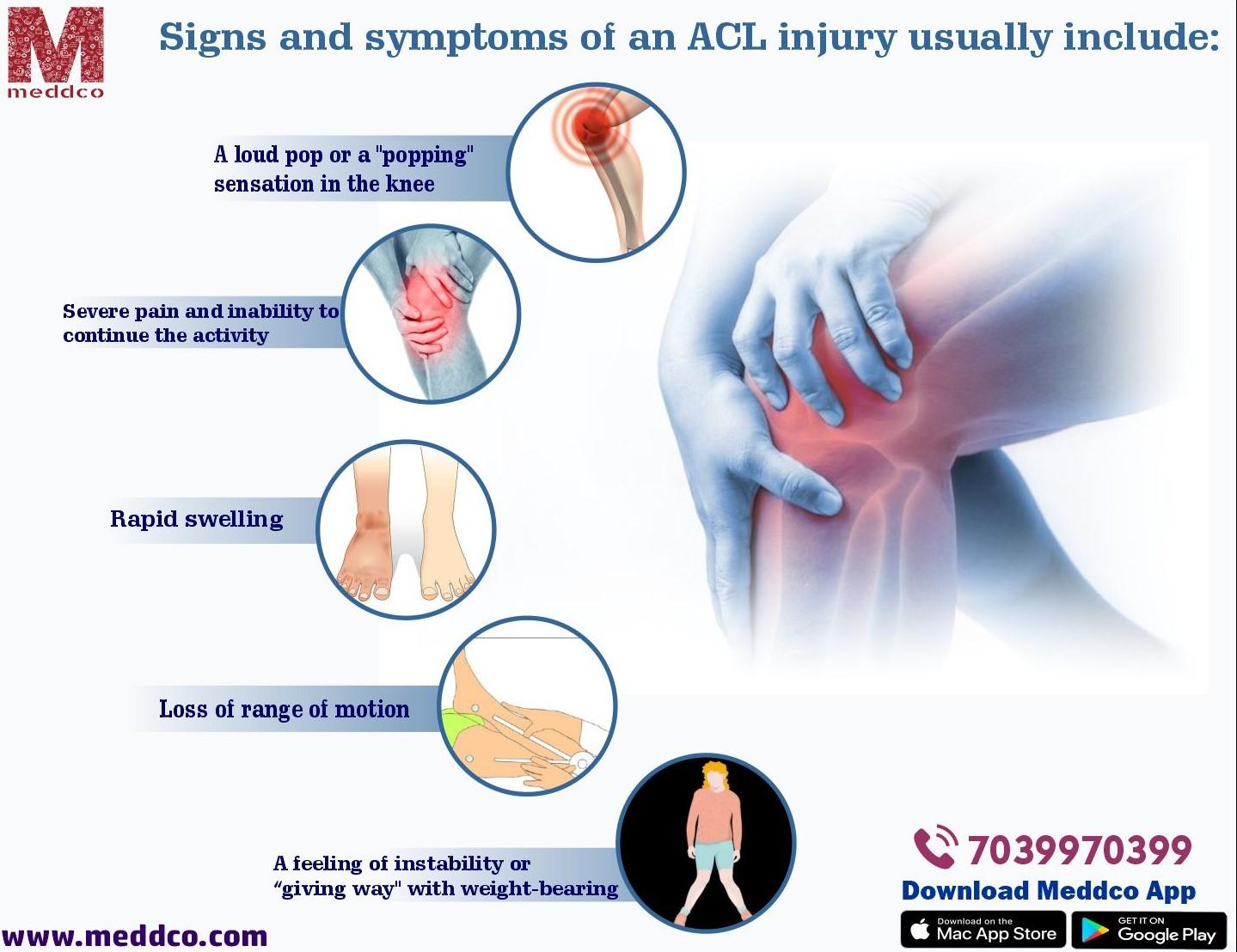 M
meddco

Signs and symptoms of an ACL injury usually include:

A loud pop or a "popping" sensation in the knee

Severe pain and inability to continue the activity

Rapid swelling

Loss of range of motion

A feeling of instability or “giving way" with weight-bearing

7039970399
Download Meddco App

Download on the Mac App Store

GET IT ON Google Play

www.meddco.com